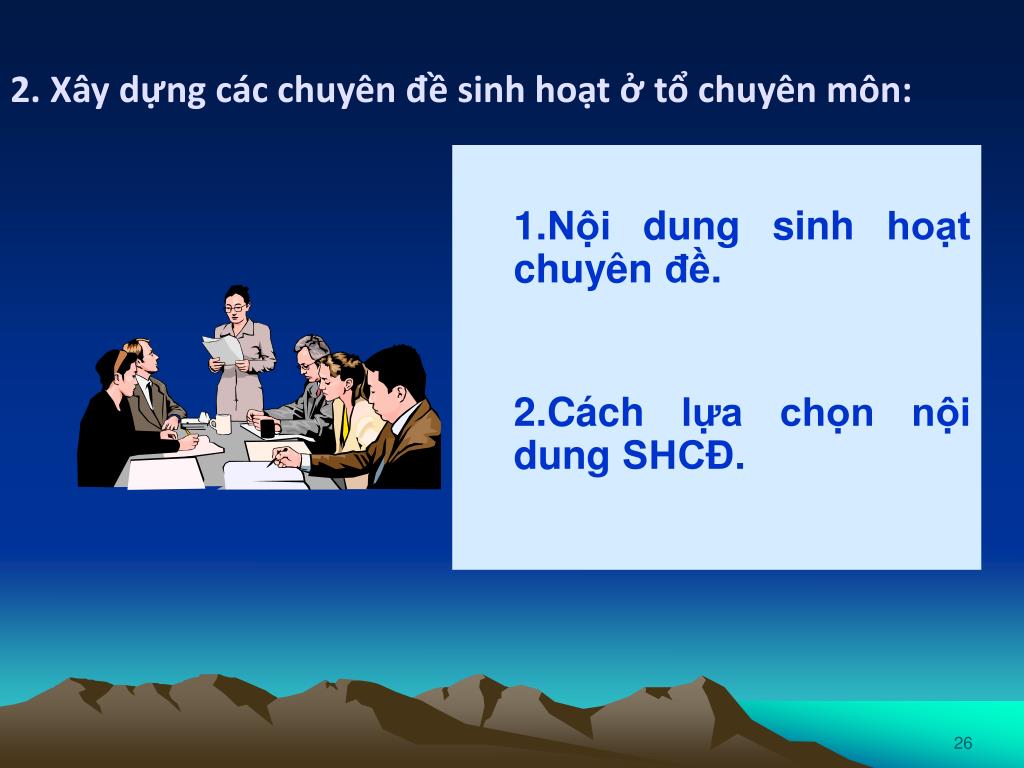 2. Xây dựng các chuyên đề sinh hoạt ở tổ chuyên môn:

1.Nội dung sinh hoạt chuyên đề.

2.Cách lựa chọn nội dung SHCĐ.

26